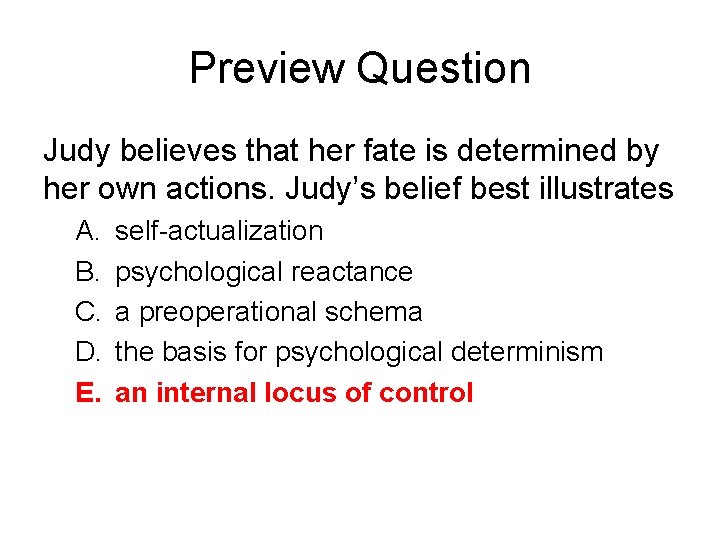 Preview Question

Judy believes that her fate is determined by her own actions. Judy’s belief best illustrates

A. self-actualization
B. psychological reactance
C. a preoperational schema
D. the basis for psychological determinism
E. an internal locus of control